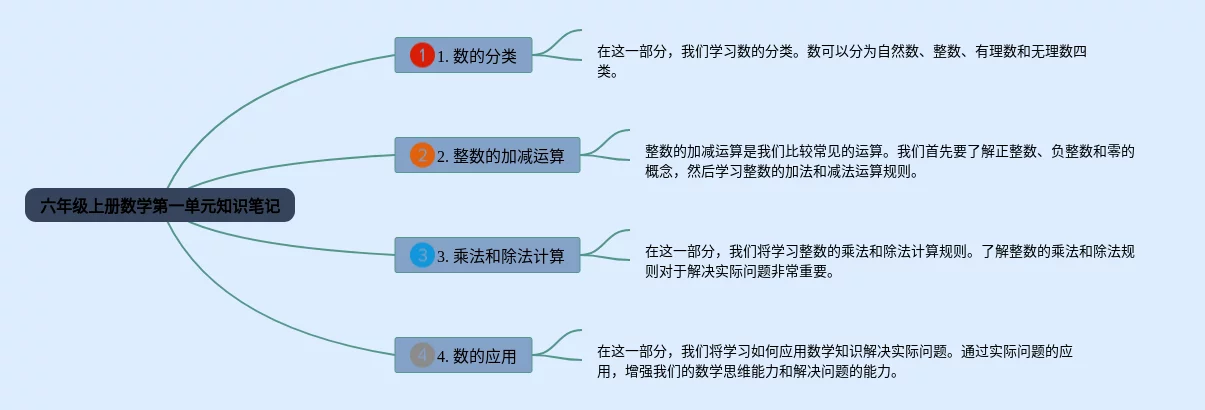 六年级上册数学第一单元知识笔记

1 1. 数的分类

在这一部分，我们学习数的分类。数可以分为自然数、整数、有理数和无理数四类。

2 2. 整数的加减运算

整数的加减运算是我们比较常见的运算。我们首先要了解正整数、负整数和零的概念，然后学习整数的加法和减法运算规则。

3 3. 乘法和除法计算

在这一部分，我们将学习整数的乘法和除法计算规则。了解整数的乘法和除法规则对于解决实际问题非常重要。

4 4. 数的应用

在这一部分，我们将学习如何应用数学知识解决实际问题。通过实际问题的应用，增强我们的数学思维能力和解决问题的能力。